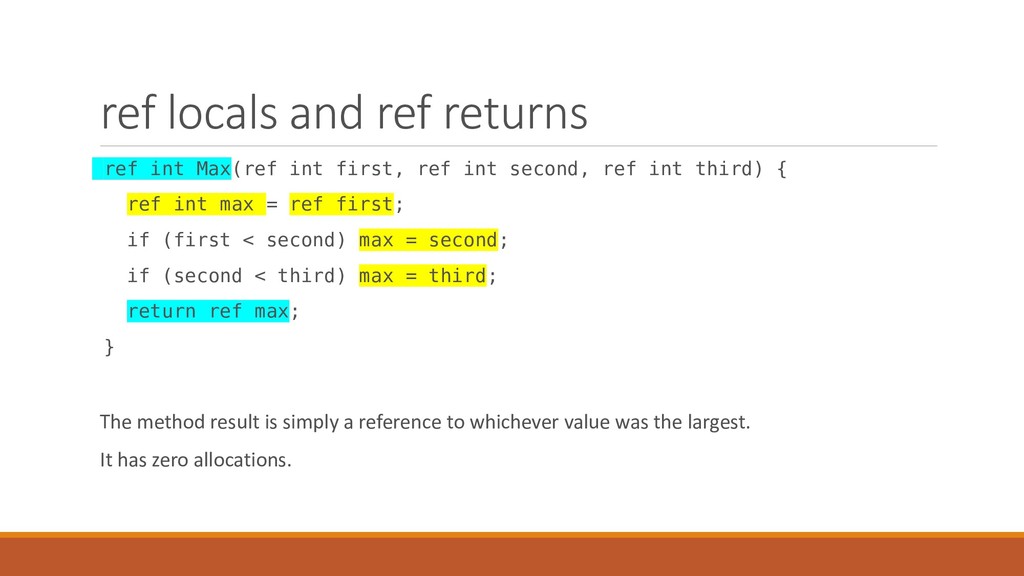 ref locals and ref returns

ref int Max(ref int first, ref int second, ref int third) {
ref int max = ref first;
if (first < second) max = second;
if (second < third) max = third;
return ref max;
}

The method result is simply a reference to whichever value was the largest.

It has zero allocations.